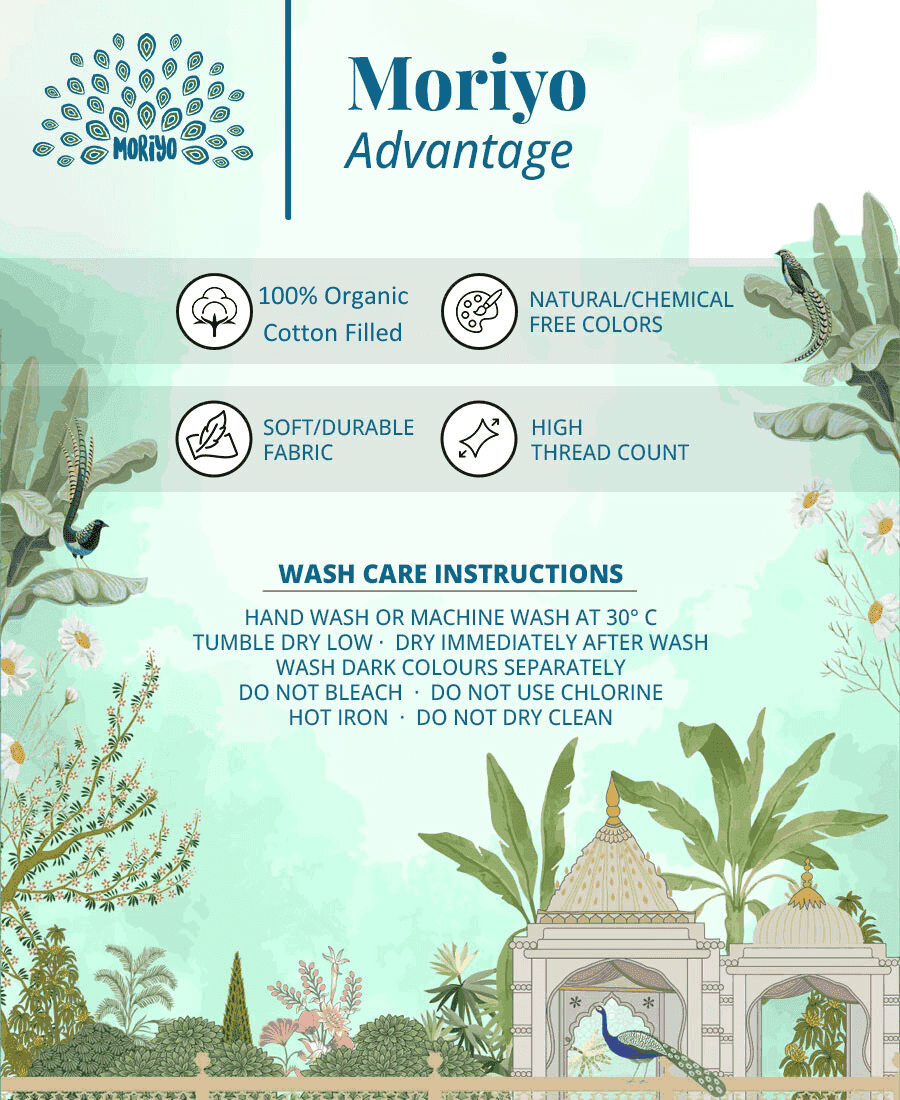 MORIYO

Moriyo
Advantage

100% Organic Cotton Filled

NATURAL/CHEMICAL FREE COLORS

SOFT/DURABLE FABRIC

HIGH THREAD COUNT

WASH CARE INSTRUCTIONS

HAND WASH OR MACHINE WASH AT 30° C
TUMBLE DRY LOW · DRY IMMEDIATELY AFTER WASH
WASH DARK COLOURS SEPARATELY
DO NOT BLEACH · DO NOT USE CHLORINE
HOT IRON · DO NOT DRY CLEAN